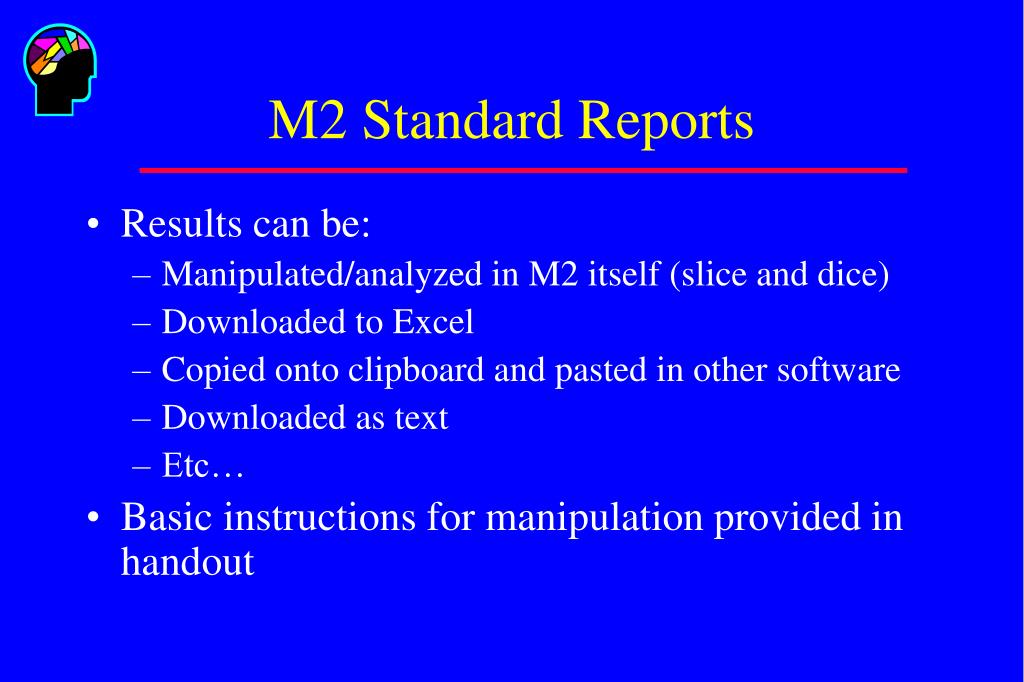 M2 Standard Reports

• Results can be:
– Manipulated/analyzed in M2 itself (slice and dice)
– Downloaded to Excel
– Copied onto clipboard and pasted in other software
– Downloaded as text
– Etc…

• Basic instructions for manipulation provided in handout